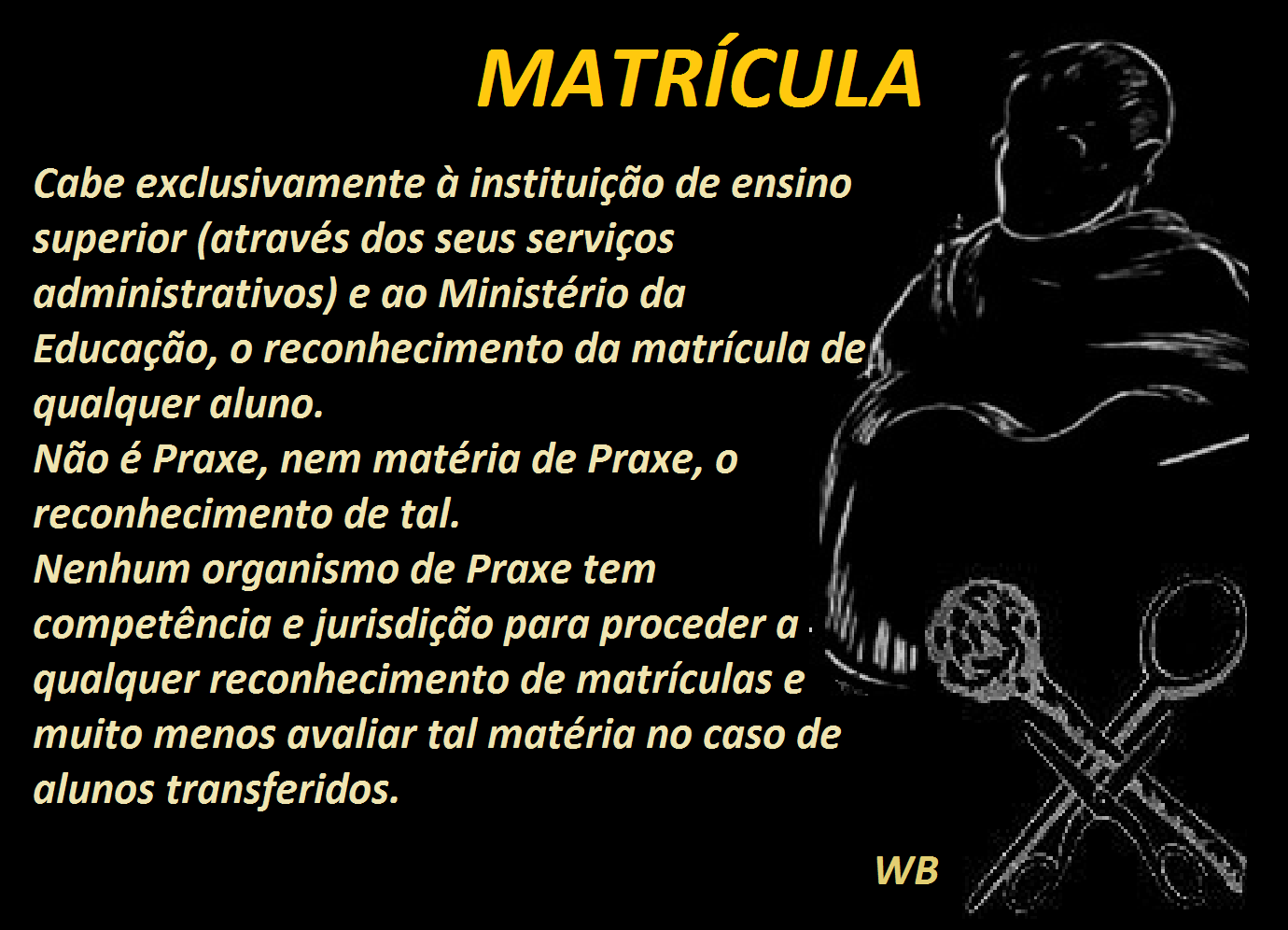 MATRÍCULA

Cabe exclusivamente à instituição de ensino superior (através dos seus serviços administrativos) e ao Ministério da Educação, o reconhecimento da matrícula de qualquer aluno.
Não é Praxe, nem matéria de Praxe, o reconhecimento de tal.
Nenhum organismo de Praxe tem competência e jurisdição para proceder a qualquer reconhecimento de matrículas e muito menos avaliar tal matéria no caso de alunos transferidos.

WB